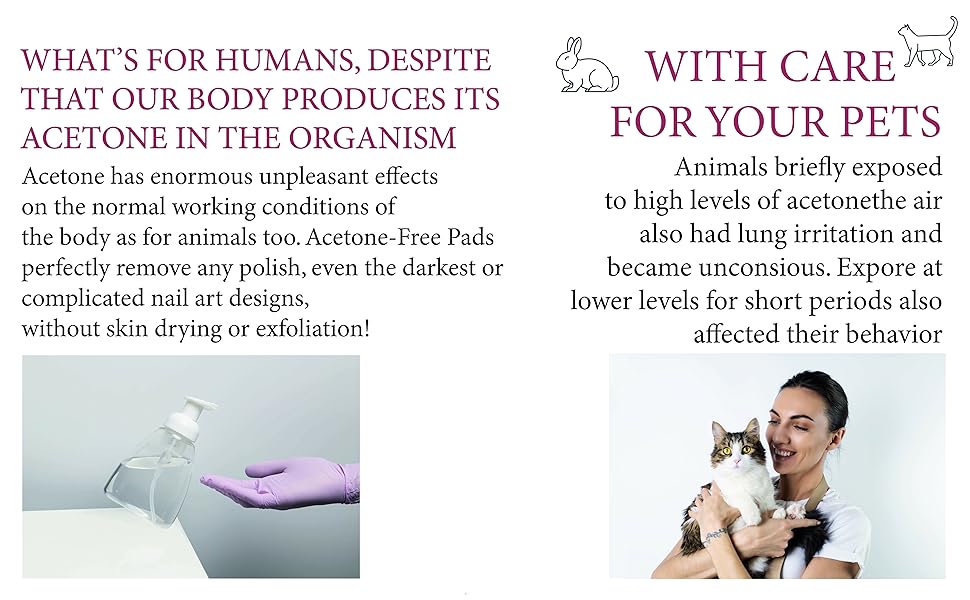 WHAT'S FOR HUMANS, DESPITE THAT OUR BODY PRODUCES ITS ACETONE IN THE ORGANISM

Acetone has enormous unpleasant effects on the normal working conditions of the body as for animals too. Acetone-Free Pads perfectly remove any polish, even the darkest or complicated nail art designs, without skin drying or exfoliation!

WITH CARE FOR YOUR PETS

Animals briefly exposed to high levels of acetonethe air also had lung irritation and became unconsious. Expore at lower levels for short periods also affected their behavior